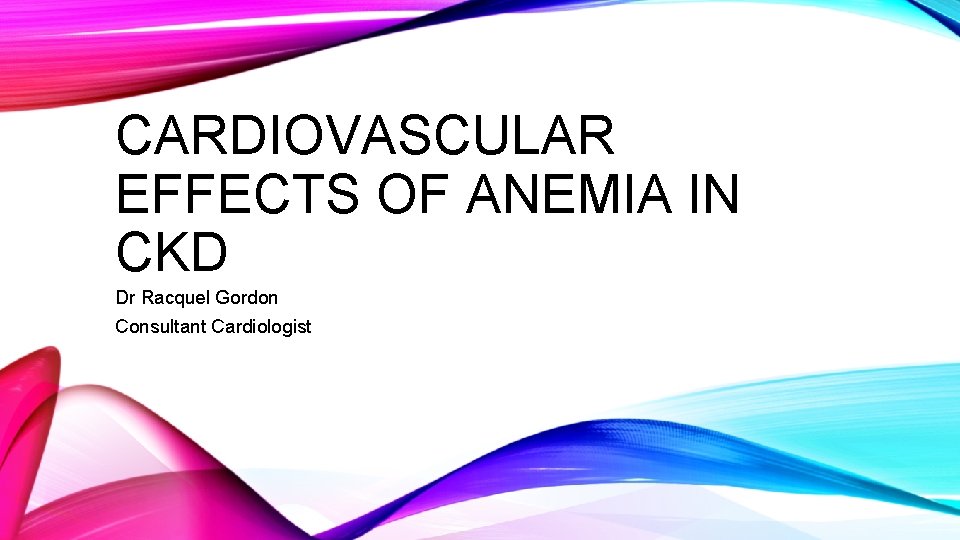 CARDIOVASCULAR EFFECTS OF ANEMIA IN CKD

Dr Racquel Gordon

Consultant Cardiologist